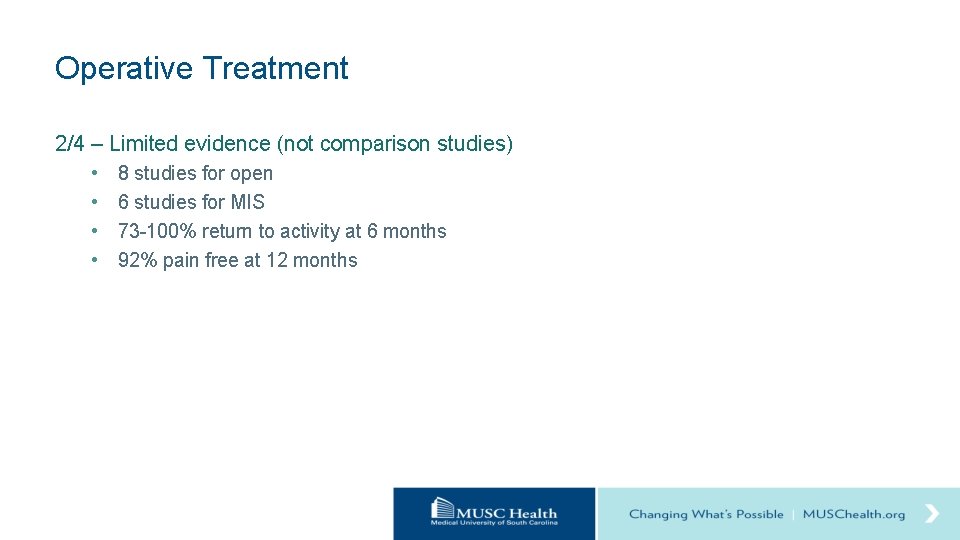 Operative Treatment

2/4 – Limited evidence (not comparison studies)

• 8 studies for open
• 6 studies for MIS
• 73-100% return to activity at 6 months
• 92% pain free at 12 months

MUSC Health
Medical University of South Carolina

Changing What's Possible | MUSChealth.org